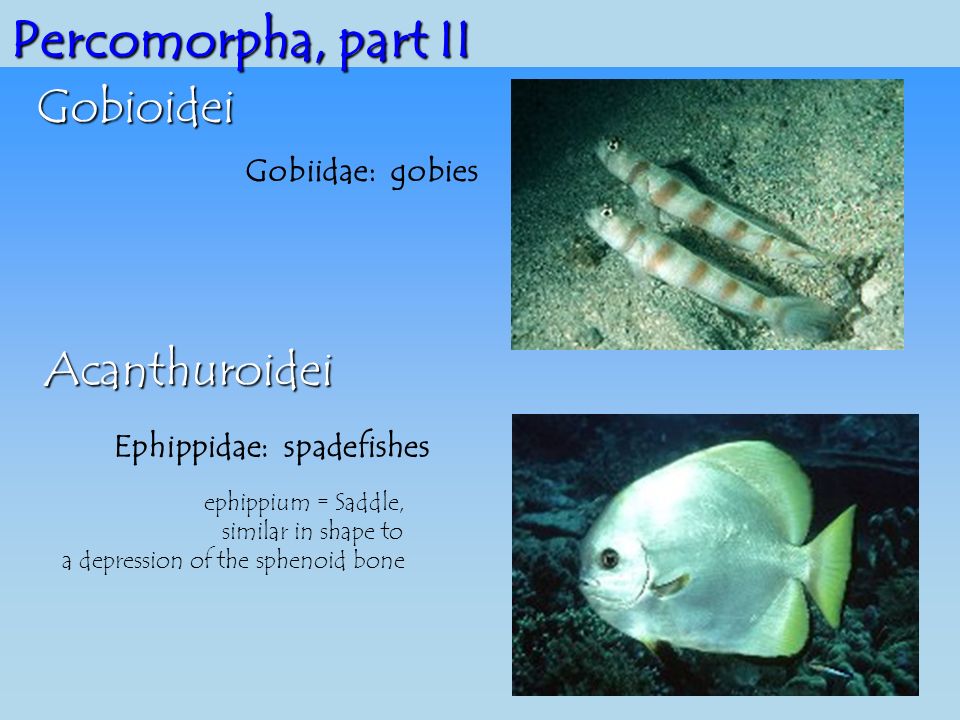 Percomorpha, part II

Gobioidei

Gobiidae: gobies

Acanthuroidei

Ephippidae: spadefishes

ephippium = Saddle, similar in shape to a depression of the sphenoid bone